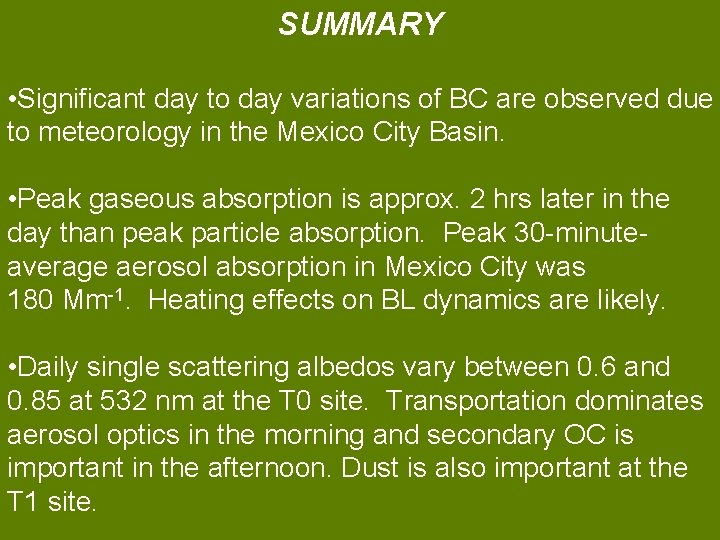 SUMMARY

•Significant day to day variations of BC are observed due to meteorology in the Mexico City Basin.

•Peak gaseous absorption is approx. 2 hrs later in the day than peak particle absorption. Peak 30-minute-average aerosol absorption in Mexico City was 180 $Mm^{-1}$. Heating effects on BL dynamics are likely.

•Daily single scattering albedos vary between 0.6 and 0.85 at 532 nm at the T0 site. Transportation dominates aerosol optics in the morning and secondary OC is important in the afternoon. Dust is also important at the T1 site.